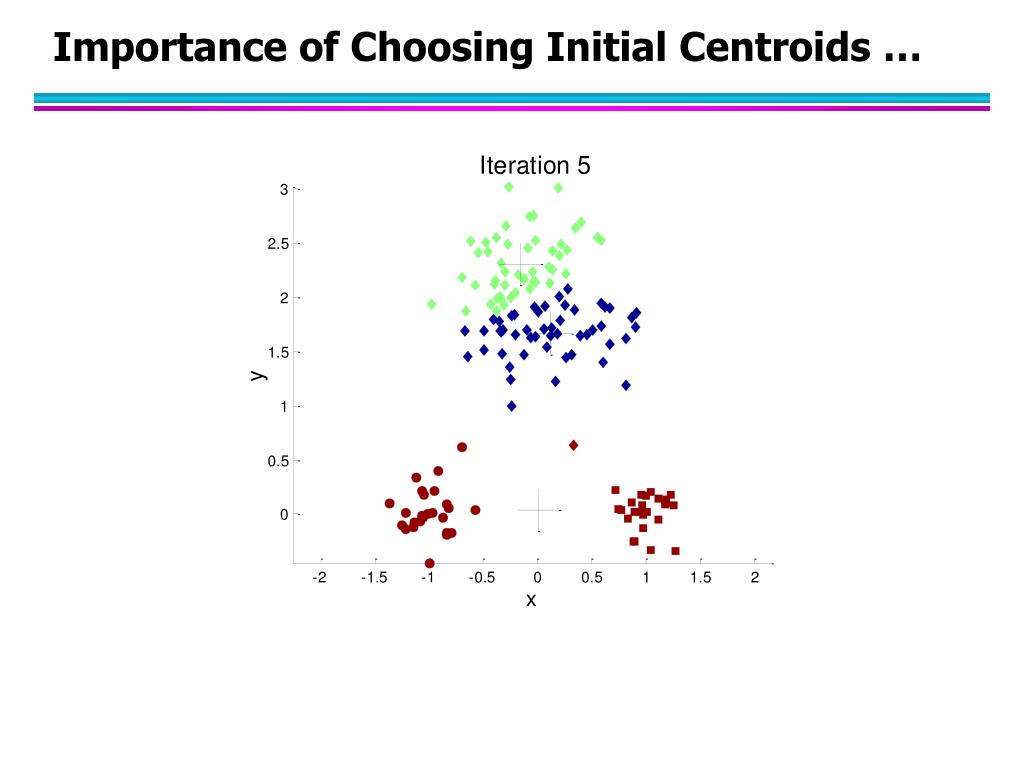 Importance of Choosing Initial Centroids …

Iteration 5

3
2.5
2
1.5
1
0.5
0
y

-2
-1.5
-1
-0.5
0
0.5
1
1.5
2
x